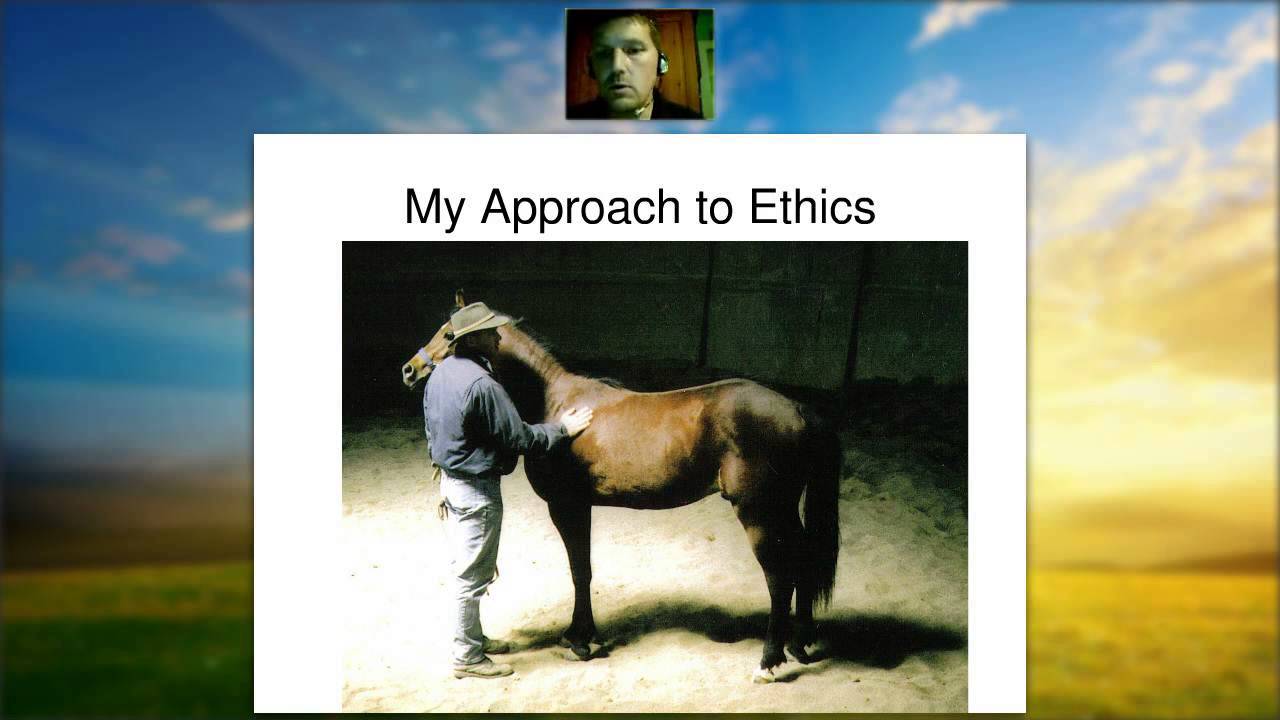 My Approach to Ethics